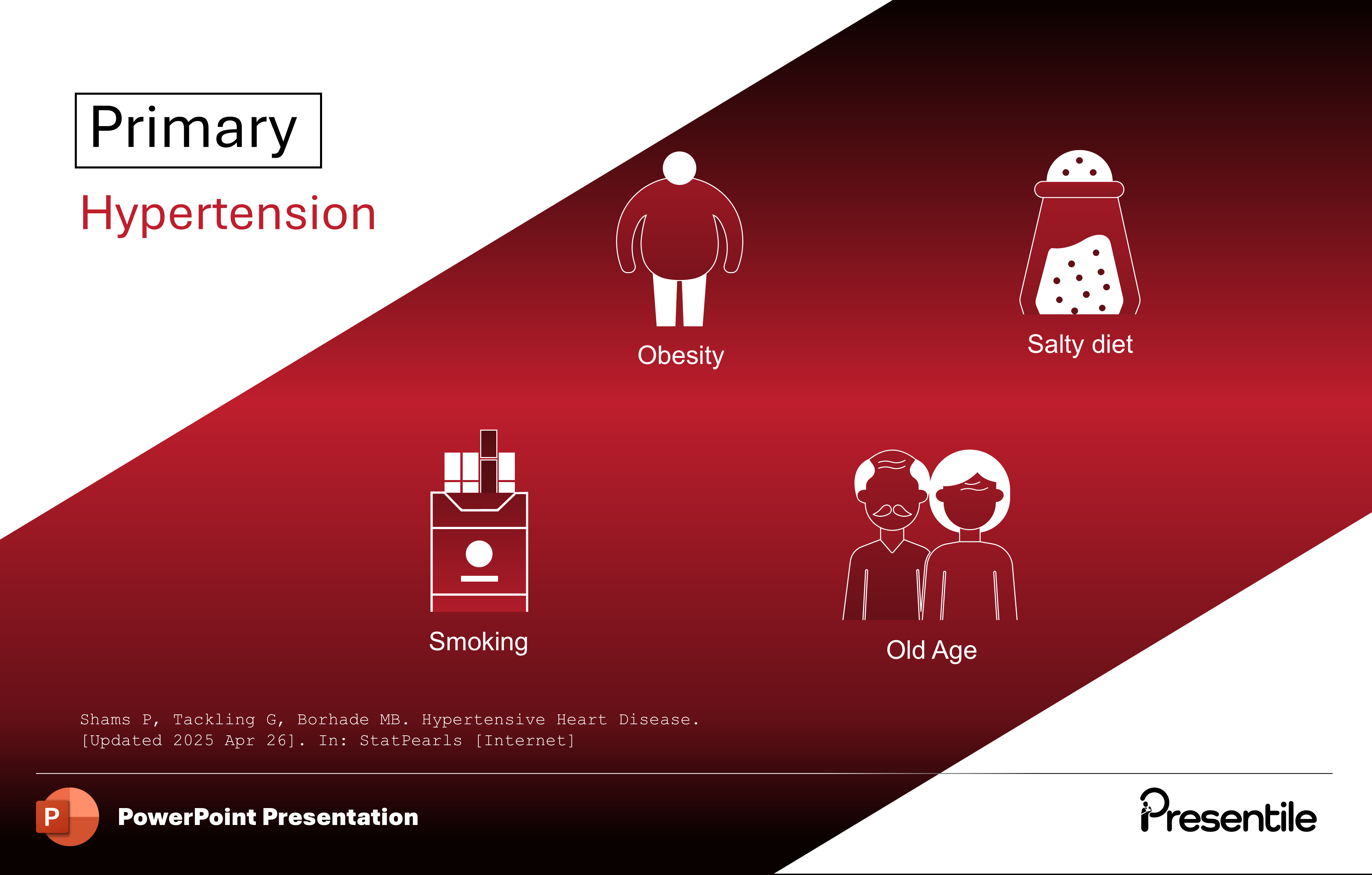 Primary

Hypertension

Obesity

Salty diet

Smoking

Old Age

Shams P, Tackling G, Borhade MB. Hypertensive Heart Disease. [Updated 2025 Apr 26]. In: StatPearls [Internet]

P

PowerPoint Presentation

Presentile